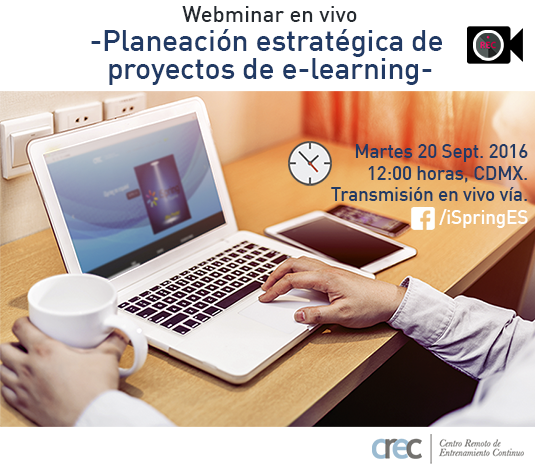 Webminar en vivo
-Planeación estratégica de proyectos de e-learning-

REC

Martes 20 Sept. 2016
12:00 horas, CDMX.
Transmisión en vivo vía.
/iSpringES

crec
Centro Remoto de Entrenamiento Continuo